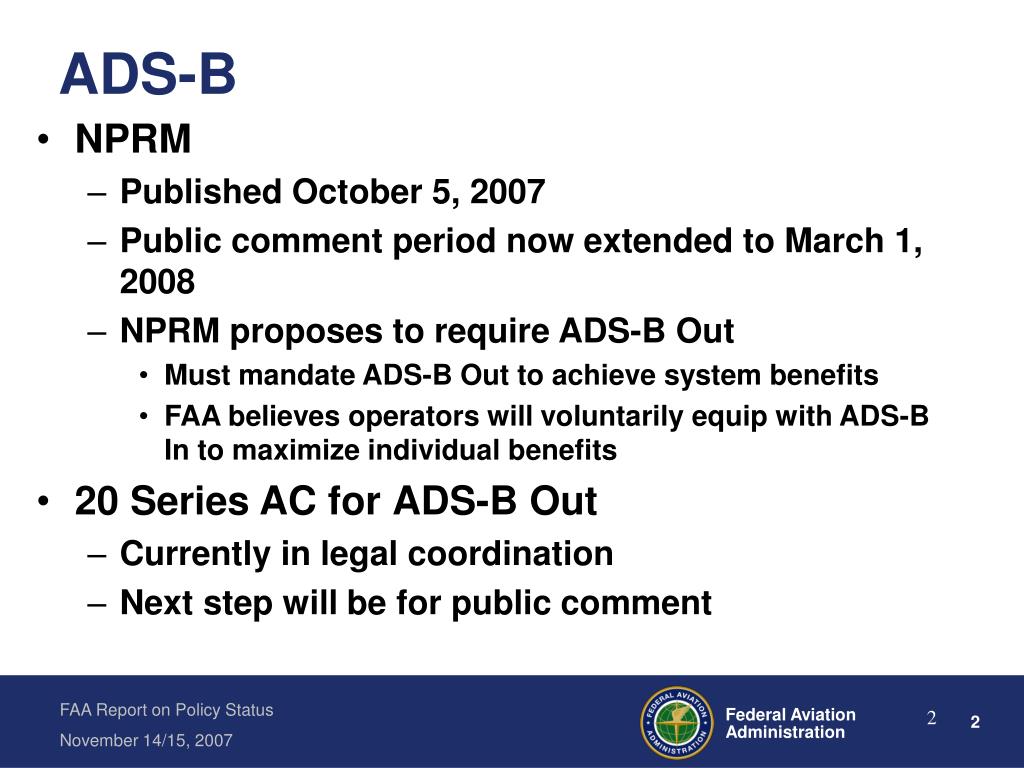 ADS-B

• NPRM
– Published October 5, 2007
– Public comment period now extended to March 1, 2008
– NPRM proposes to require ADS-B Out
• Must mandate ADS-B Out to achieve system benefits
• FAA believes operators will voluntarily equip with ADS-B In to maximize individual benefits

• 20 Series AC for ADS-B Out
– Currently in legal coordination
– Next step will be for public comment

FAA Report on Policy Status
November 14/15, 2007

FEDERAL AVIATION ADMINISTRATION

Federal Aviation Administration

2

2